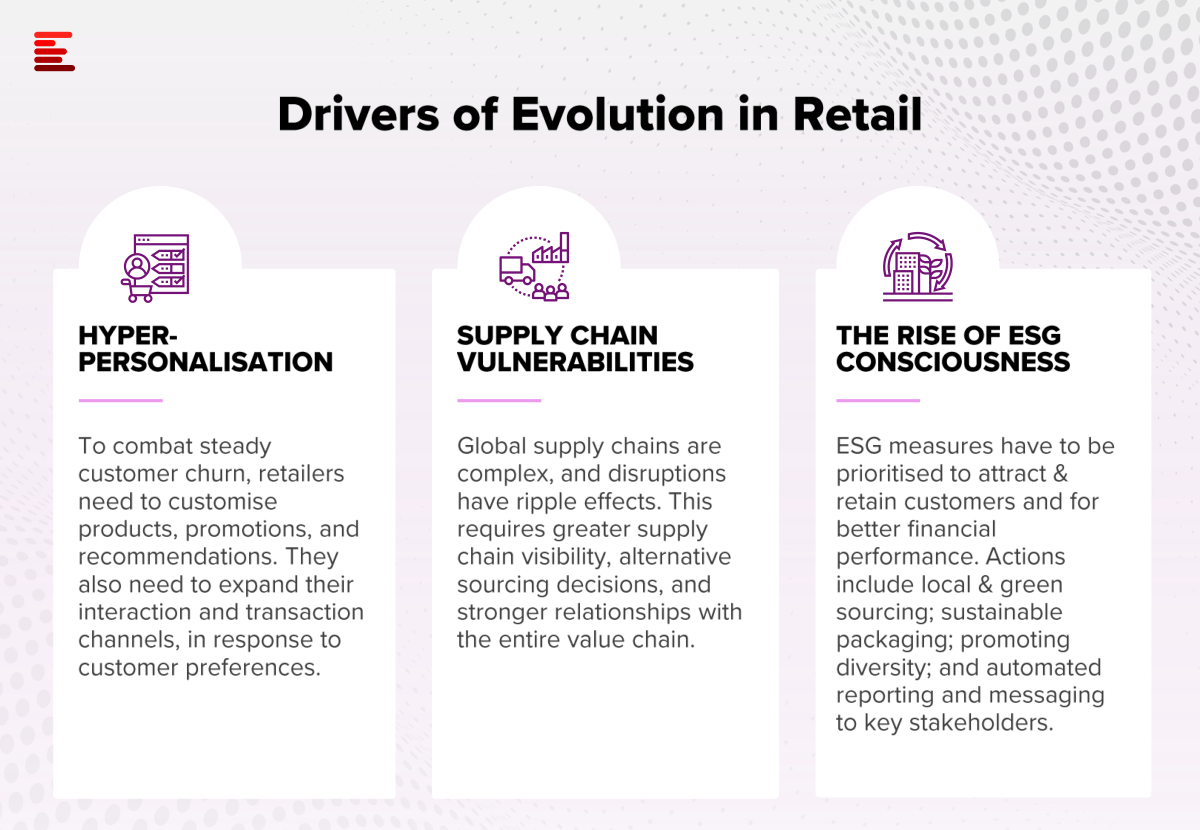 Drivers of Evolution in Retail

HYPER-PERSONALISATION

To combat steady customer churn, retailers need to customise products, promotions, and recommendations. They also need to expand their interaction and transaction channels, in response to customer preferences.

SUPPLY CHAIN VULNERABILITIES

Global supply chains are complex, and disruptions have ripple effects. This requires greater supply chain visibility, alternative sourcing decisions, and stronger relationships with the entire value chain.

THE RISE OF ESG CONSCIOUSNESS

ESG measures have to be prioritised to attract & retain customers and for better financial performance. Actions include local & green sourcing; sustainable packaging; promoting diversity; and automated reporting and messaging to key stakeholders.